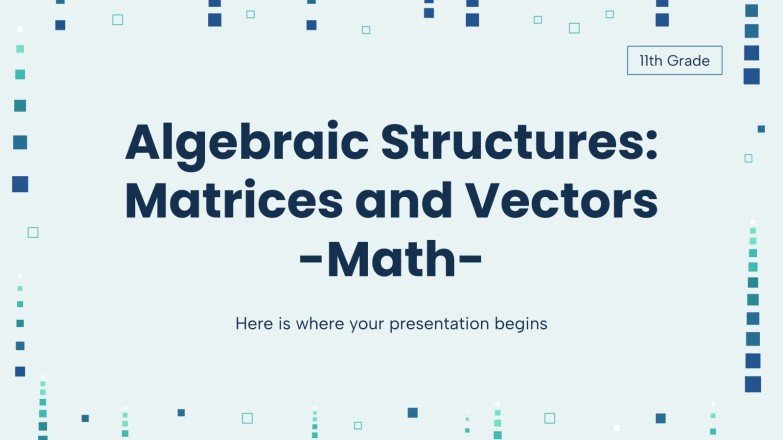 11th Grade

Algebraic Structures: Matrices and Vectors -Math-

Here is where your presentation begins